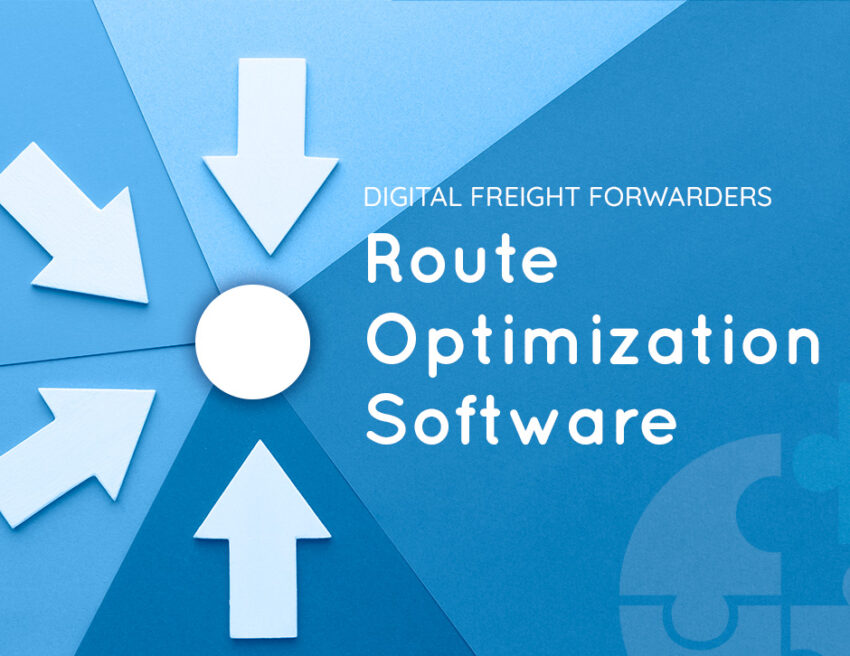 DIGITAL FREIGHT FORWARDERS

Route Optimization Software